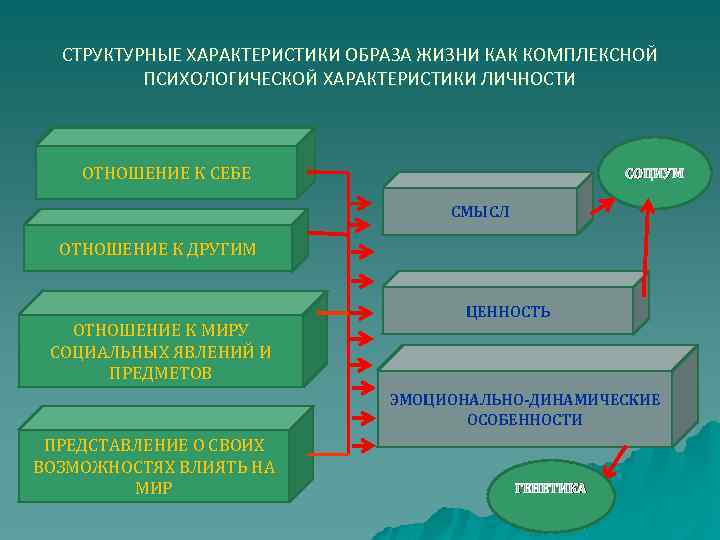 СТРУКТУРНЫЕ ХАРАКТЕРИСТИКИ ОБРАЗА ЖИЗНИ КАК КОМПЛЕКСНОЙ ПСИХОЛОГИЧЕСКОЙ ХАРАКТЕРИСТИКИ ЛИЧНОСТИ

ОТНОШЕНИЕ К СЕБЕ

ОТНОШЕНИЕ К ДРУГИМ

ОТНОШЕНИЕ К МИРУ СОЦИАЛЬНЫХ ЯВЛЕНИЙ И ПРЕДМЕТОВ

ПРЕДСТАВЛЕНИЕ О СВОИХ ВОЗМОЖНОСТЯХ ВЛИЯТЬ НА МИР

СМЫСЛ

ЦЕННОСТЬ

ЭМОЦИОНАЛЬНО-ДИНАМИЧЕСКИЕ ОСОБЕННОСТИ

СОЦИУМ

ГЕНЕТИКА